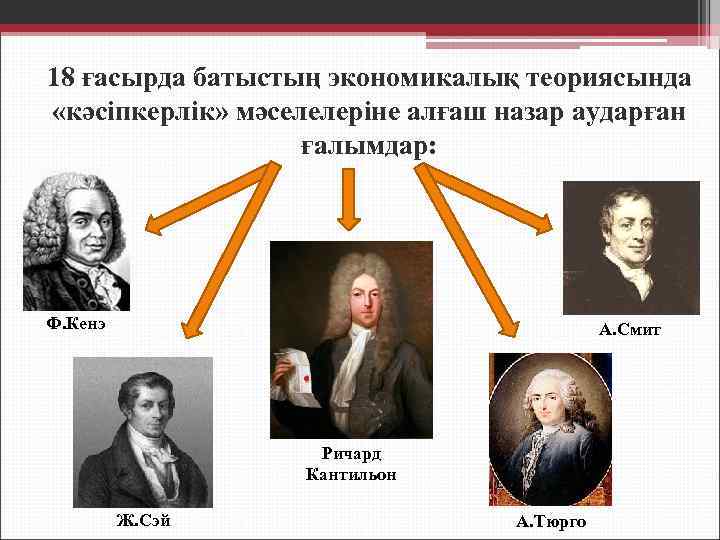 18 ғасырда батыстың экономикалық теориясында «кәсіпкерлік» мәселелеріне алғаш назар аударған ғалымдар:

Ф.Кенэ

А.Смит

Ричард Кантильон

Ж.Сэй

А.Тюрго